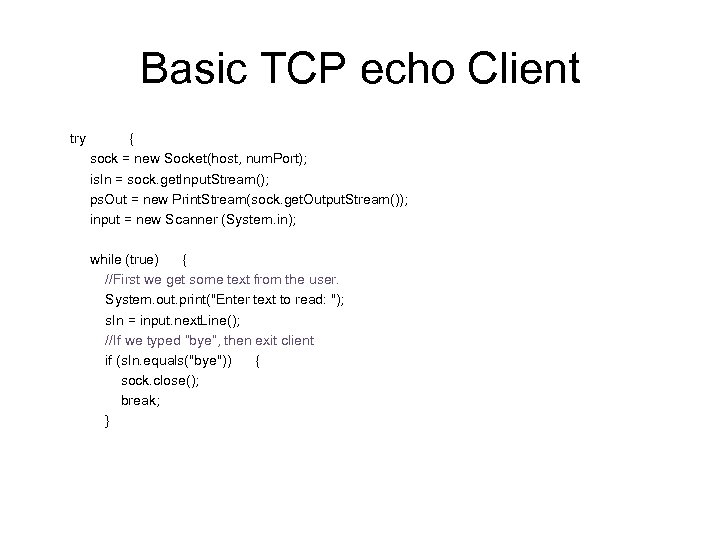 Basic TCP echo Client

try {
sock = new Socket(host, numPort);
isIn = sock.getInputStream();
psOut = new PrintStream(sock.getOutputStream());
input = new Scanner (System.in);

while (true) {
//First we get some text from the user.
System.out.print("Enter text to read: ");
sIn = input.nextLine();
//If we typed "bye", then exit client
if (sIn.equals("bye")) {
sock.close();
break;
}